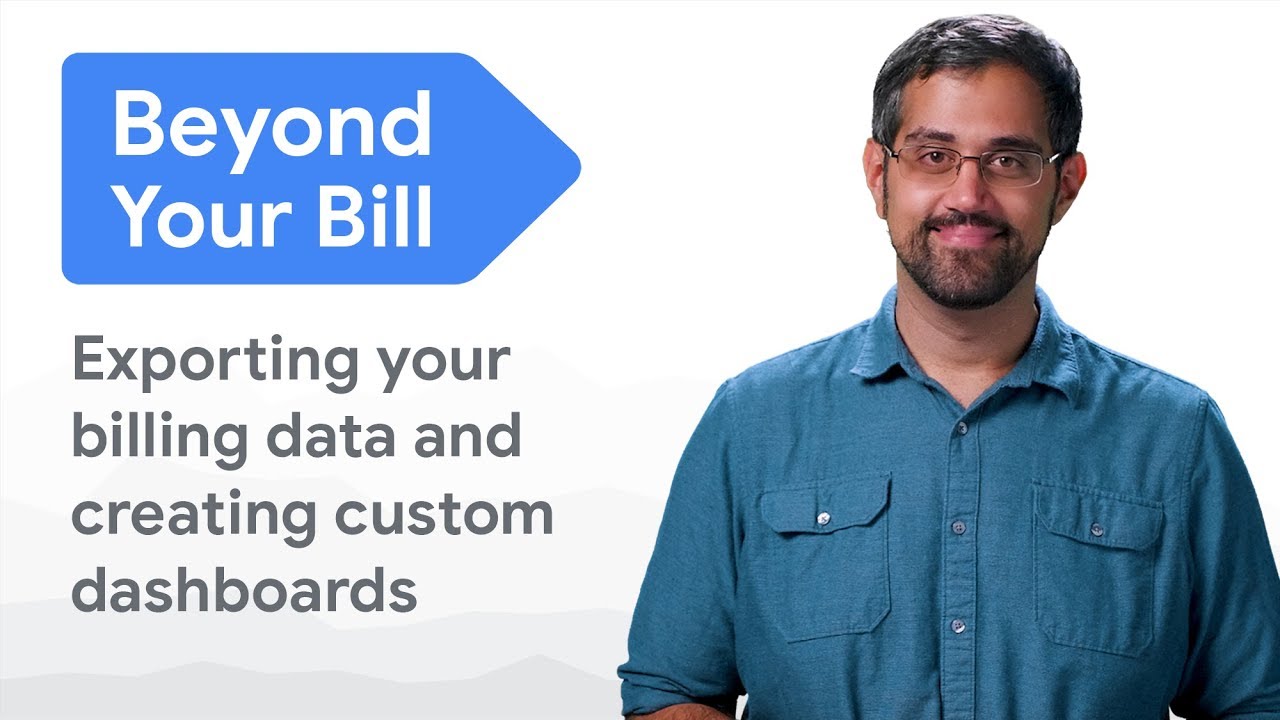 Beyond Your Bill

Exporting your billing data and creating custom dashboards